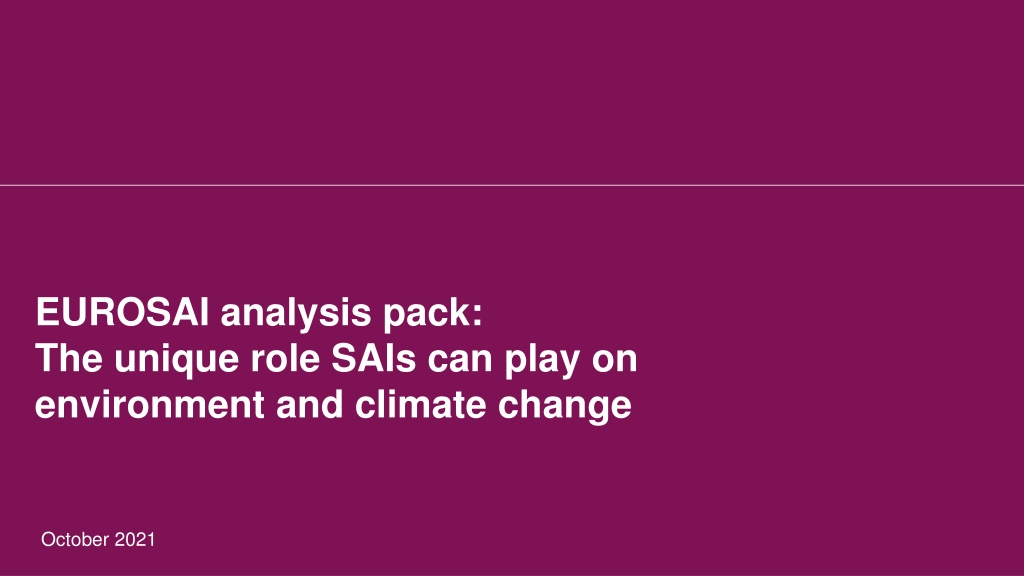 EUROSAI analysis pack:
The unique role SAIs can play on environment and climate change

October 2021